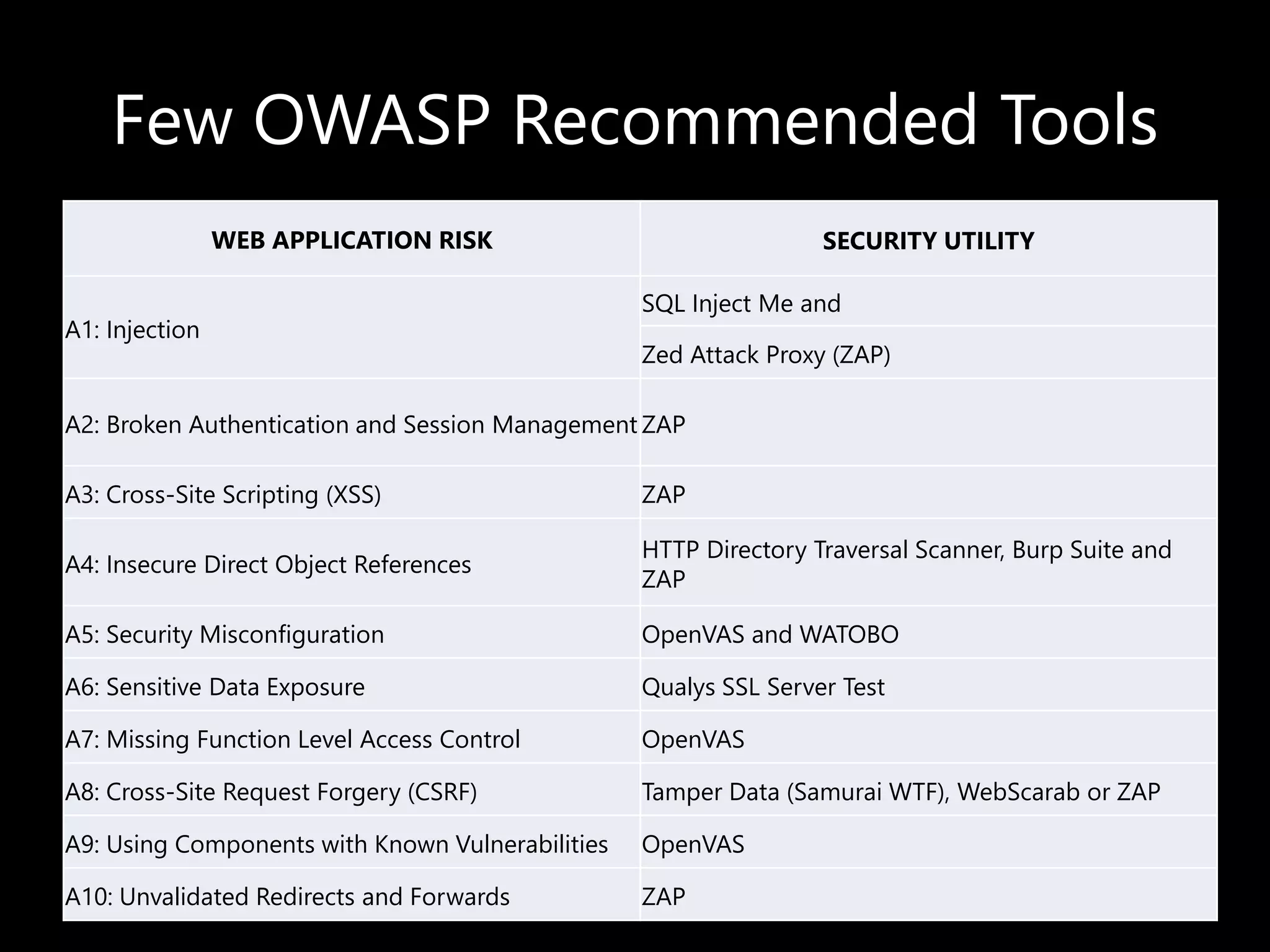 Few OWASP Recommended Tools

| WEB APPLICATION RISK | SECURITY UTILITY |
|---|---|
| A1: Injection | SQL Inject Me and |
| | Zed Attack Proxy (ZAP) |
| A2: Broken Authentication and Session Management | ZAP |
| A3: Cross-Site Scripting (XSS) | ZAP |
| A4: Insecure Direct Object References | HTTP Directory Traversal Scanner, Burp Suite and ZAP |
| A5: Security Misconfiguration | OpenVAS and WATOBO |
| A6: Sensitive Data Exposure | Qualys SSL Server Test |
| A7: Missing Function Level Access Control | OpenVAS |
| A8: Cross-Site Request Forgery (CSRF) | Tamper Data (Samurai WTF), WebScarab or ZAP |
| A9: Using Components with Known Vulnerabilities | OpenVAS |
| A10: Unvalidated Redirects and Forwards | ZAP |